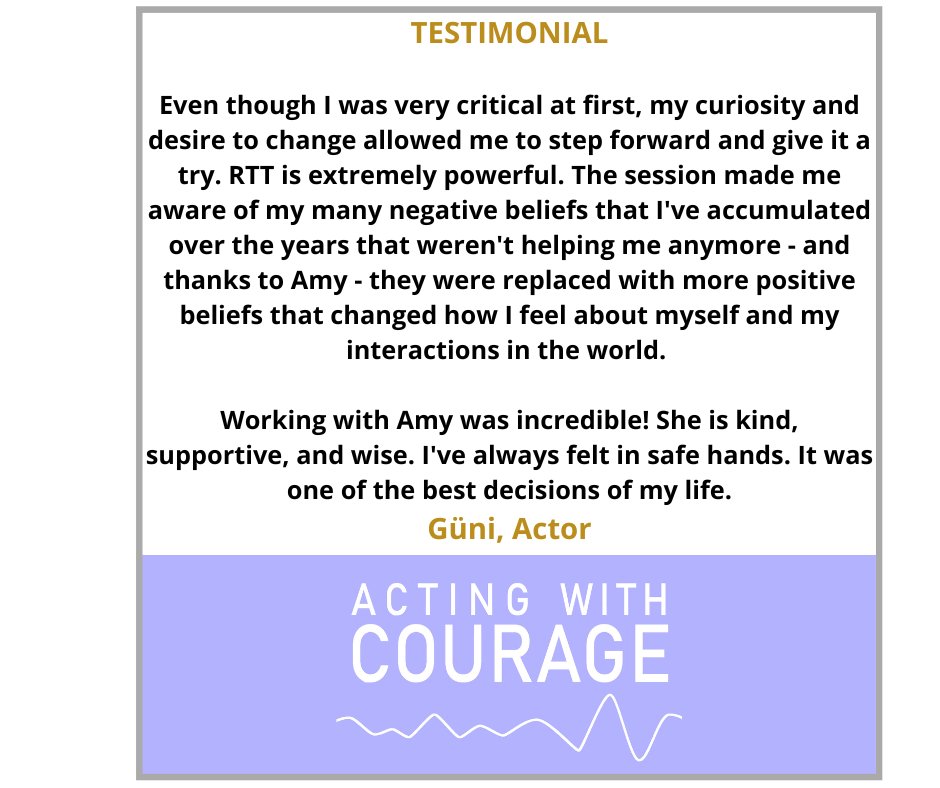 TESTIMONIAL

Even though I was very critical at first, my curiosity and desire to change allowed me to step forward and give it a try. RTT is extremely powerful. The session made me aware of my many negative beliefs that I've accumulated over the years that weren't helping me anymore - and thanks to Amy - they were replaced with more positive beliefs that changed how I feel about myself and my interactions in the world.

Working with Amy was incredible! She is kind, supportive, and wise. I've always felt in safe hands. It was one of the best decisions of my life.

Güni, Actor

ACTING WITH
COURAGE